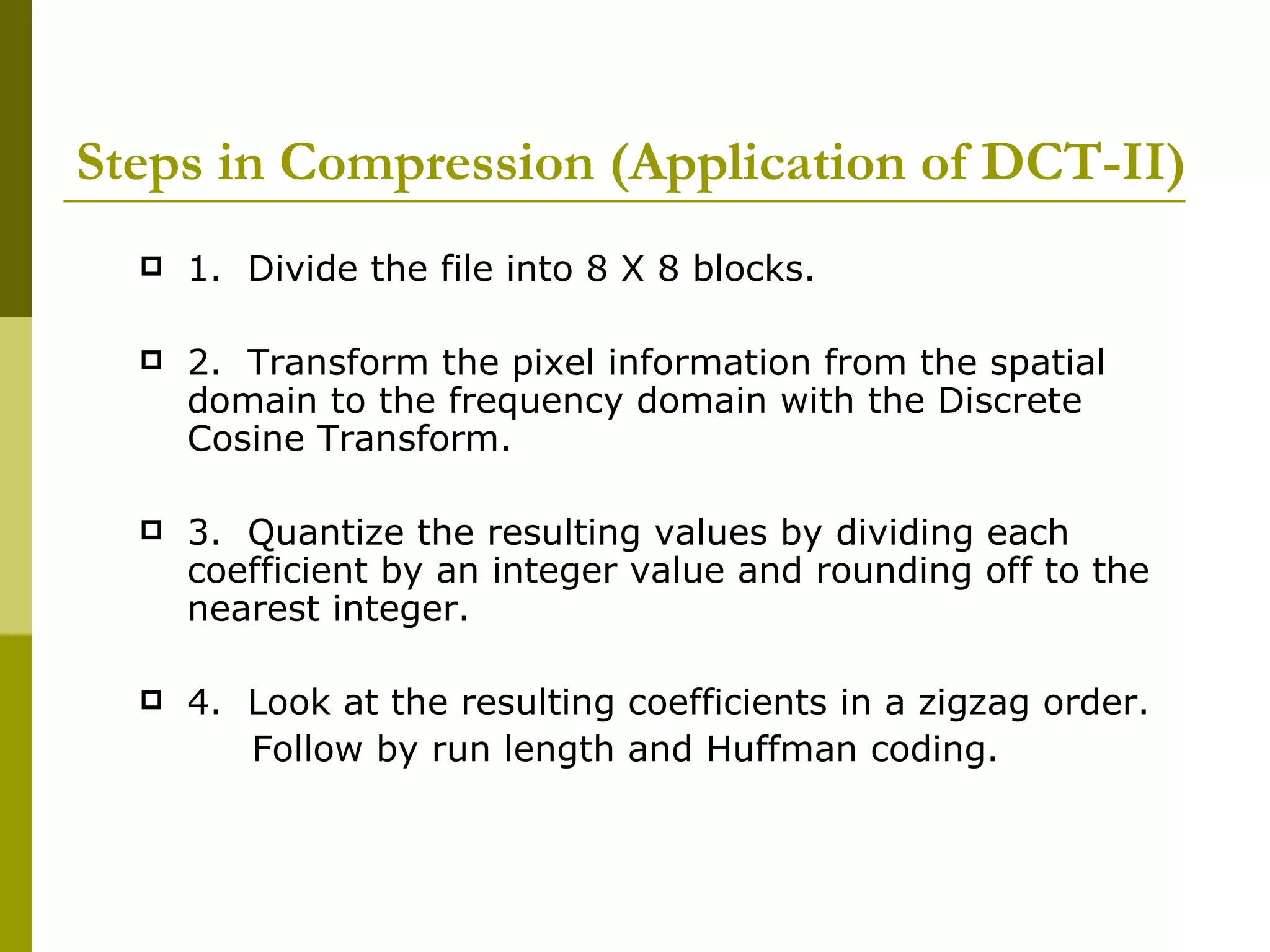 Steps in Compression (Application of DCT-II)

1. Divide the file into 8 X 8 blocks.

2. Transform the pixel information from the spatial domain to the frequency domain with the Discrete Cosine Transform.

3. Quantize the resulting values by dividing each coefficient by an integer value and rounding off to the nearest integer.

4. Look at the resulting coefficients in a zigzag order. Follow by run length and Huffman coding.